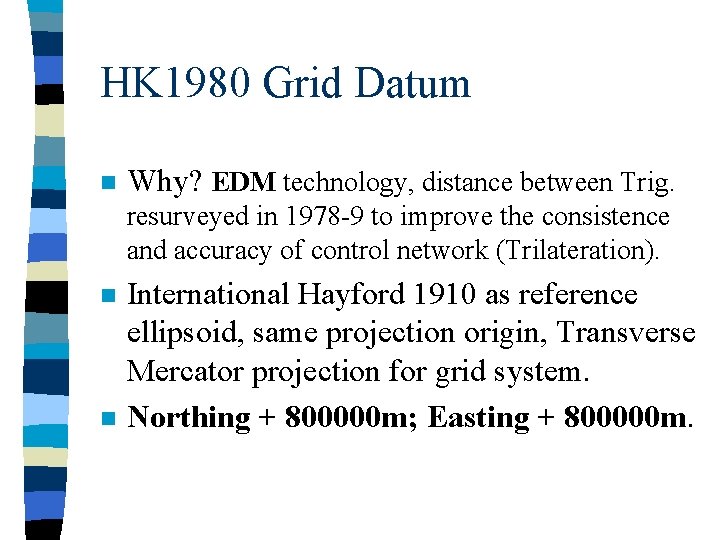 HK1980 Grid Datum

Why? EDM technology, distance between Trig. resurveyed in 1978-9 to improve the consistence and accuracy of control network (Trilateration).

International Hayford 1910 as reference ellipsoid, same projection origin, Transverse Mercator projection for grid system.

Northing + 800000m; Easting + 800000m.